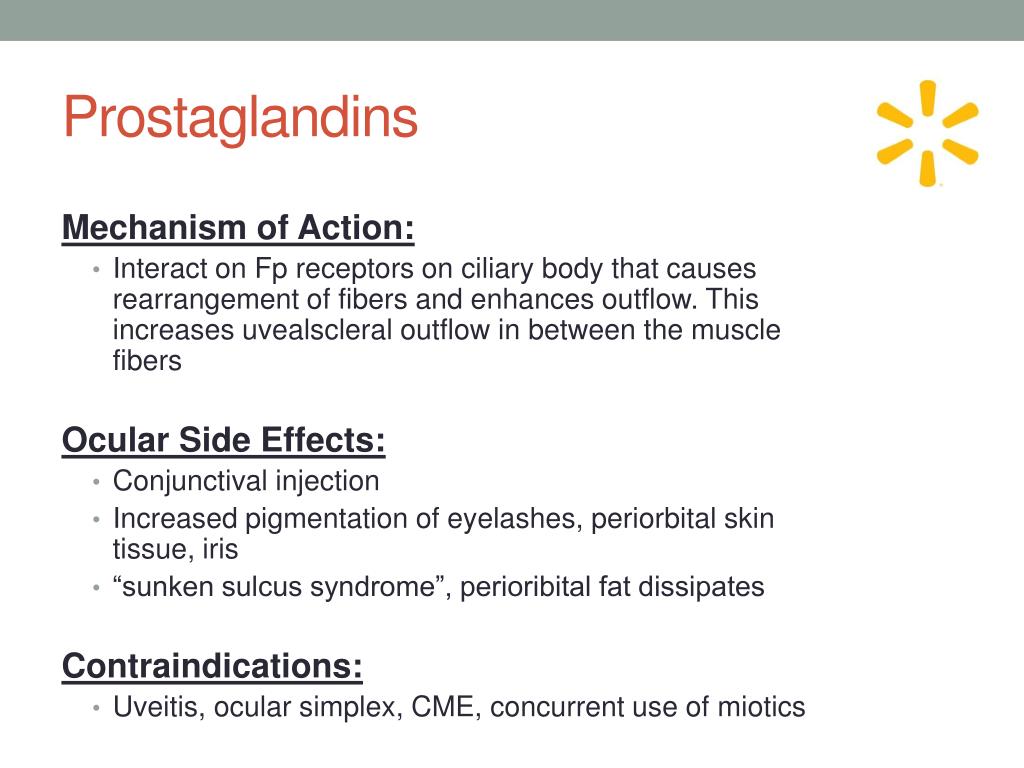 Prostaglandins

Mechanism of Action:
• Interact on Fp receptors on ciliary body that causes rearrangement of fibers and enhances outflow. This increases uvealscleral outflow in between the muscle fibers

Ocular Side Effects:
• Conjunctival injection
• Increased pigmentation of eyelashes, periorbital skin tissue, iris
• “sunken sulcus syndrome”, perioribital fat dissipates

Contraindications:
• Uveitis, ocular simplex, CME, concurrent use of miotics